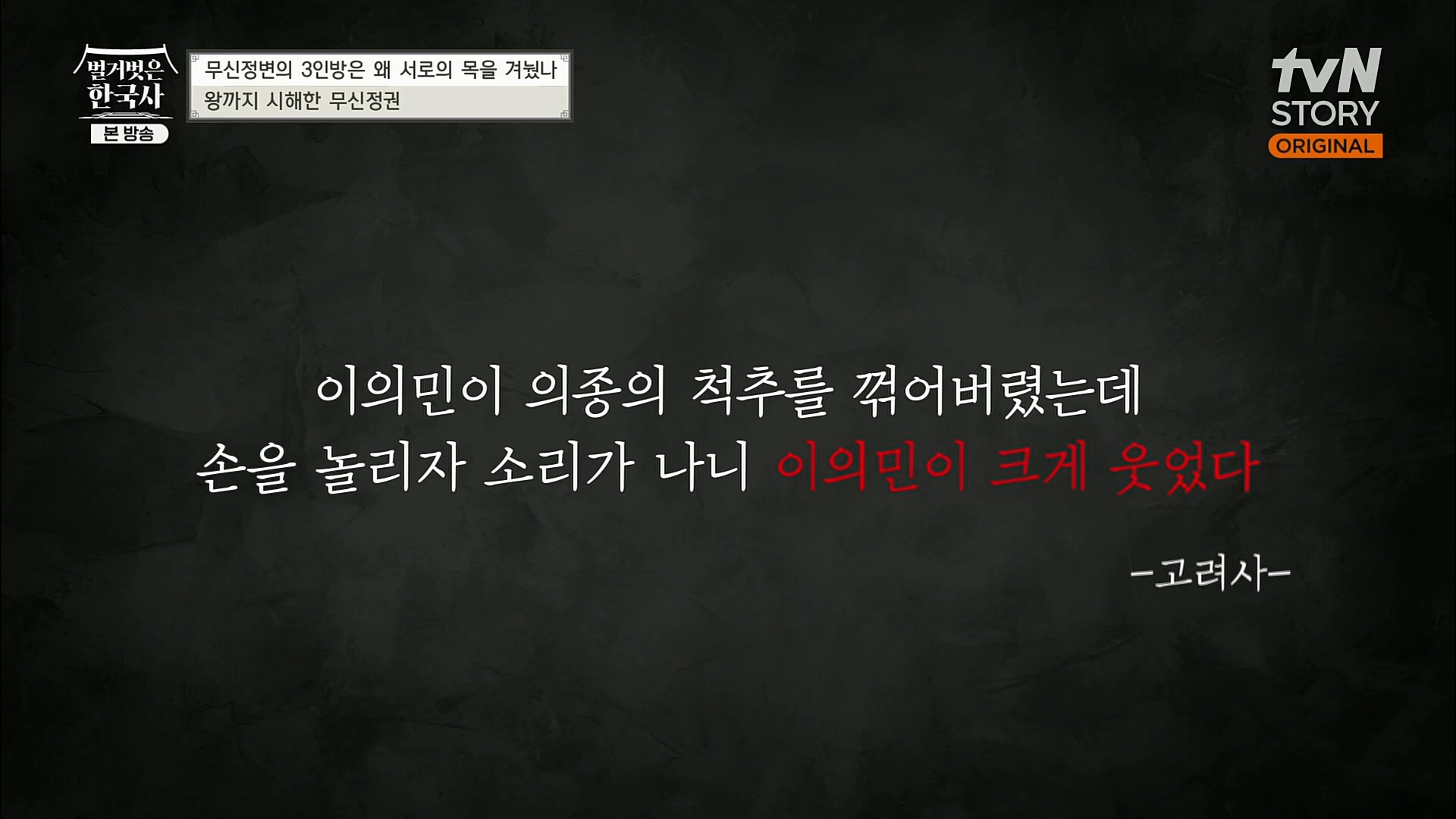 벌거벗은 한국사
본 방송

무신정변의 3인방은 왜 서로의 목을 겨눴나
왕까지 시해한 무신정권

tvN STORY ORIGINAL

이의민이 의종의 척추를 꺾어버렸는데
손을 놀리자 소리가 나니 이의민이 크게 웃었다

-고려사-